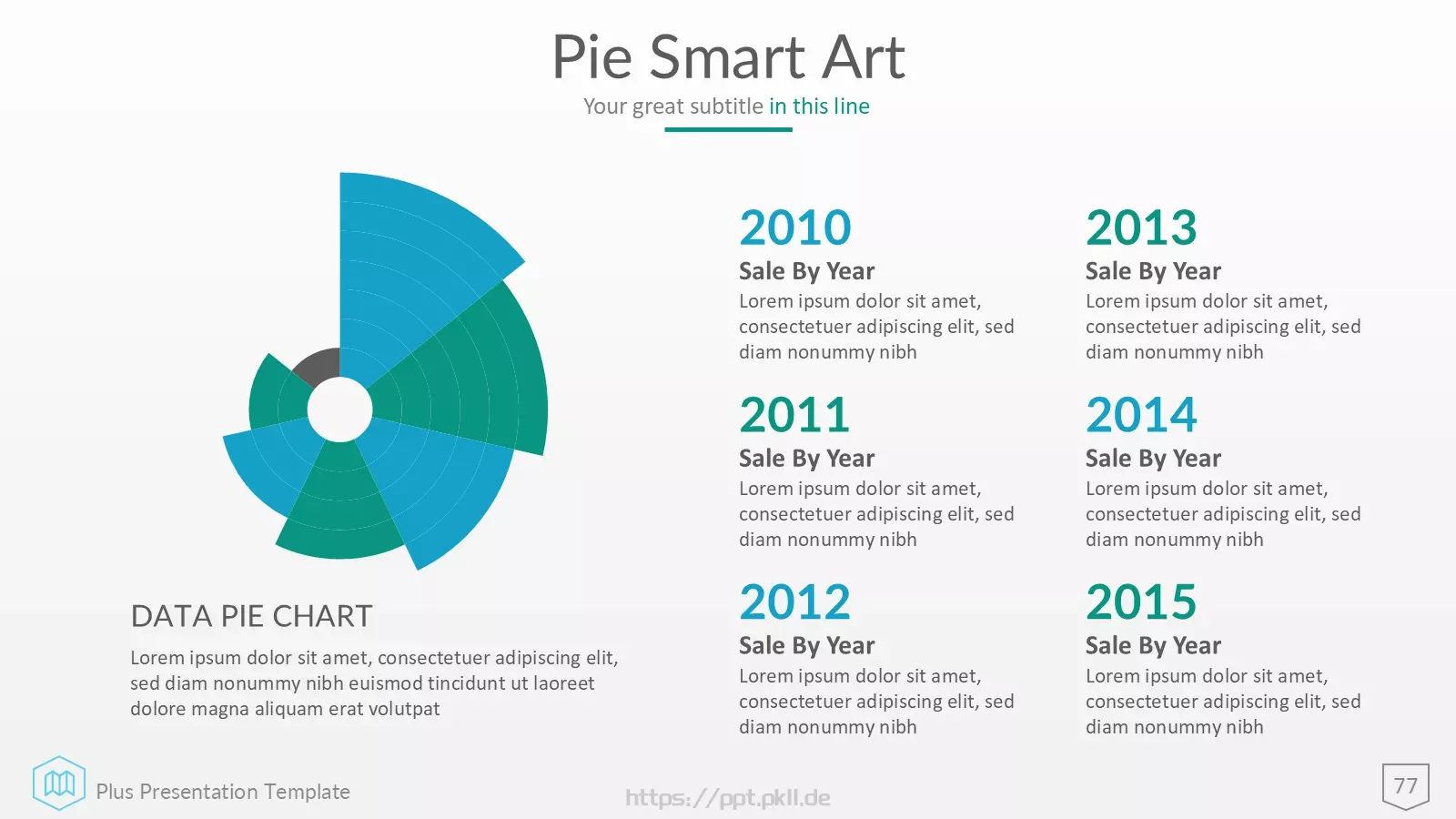 Pie Smart Art

Your great subtitle in this line

DATA PIE CHART

Lorem ipsum dolor sit amet, consectetuer adipiscing elit, sed diam nonummy nibh euismod tincidunt ut laoreet dolore magna aliquam erat volutpat

2010
Sale By Year
Lorem ipsum dolor sit amet, consectetuer adipiscing elit, sed diam nonummy nibh

2011
Sale By Year
Lorem ipsum dolor sit amet, consectetuer adipiscing elit, sed diam nonummy nibh

2012
Sale By Year
Lorem ipsum dolor sit amet, consectetuer adipiscing elit, sed diam nonummy nibh

2013
Sale By Year
Lorem ipsum dolor sit amet, consectetuer adipiscing elit, sed diam nonummy nibh

2014
Sale By Year
Lorem ipsum dolor sit amet, consectetuer adipiscing elit, sed diam nonummy nibh

2015
Sale By Year
Lorem ipsum dolor sit amet, consectetuer adipiscing elit, sed diam nonummy nibh

Plus Presentation Template

https://ppt.pkll.de

77